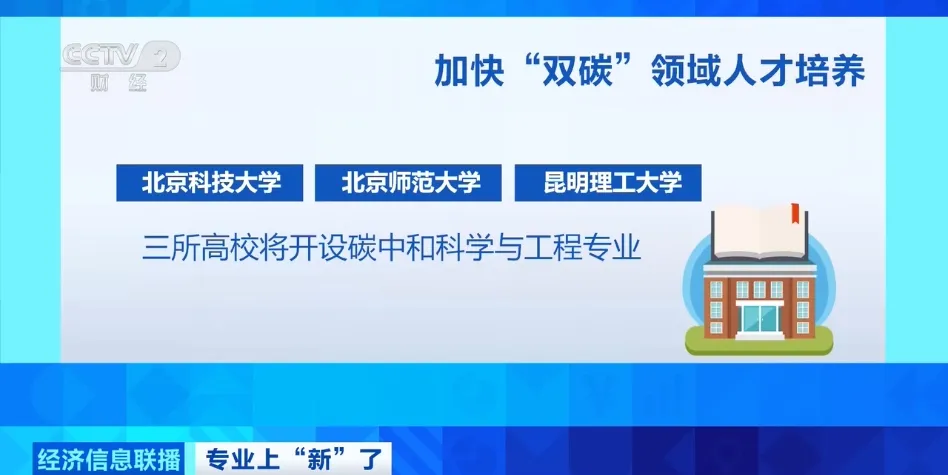 CCTV 2
财经

加快“双碳”领域人才培养

北京科技大学

北京师范大学

昆明理工大学

三所高校将开设碳中和科学与工程专业

经济信息联播

专业上“新”了